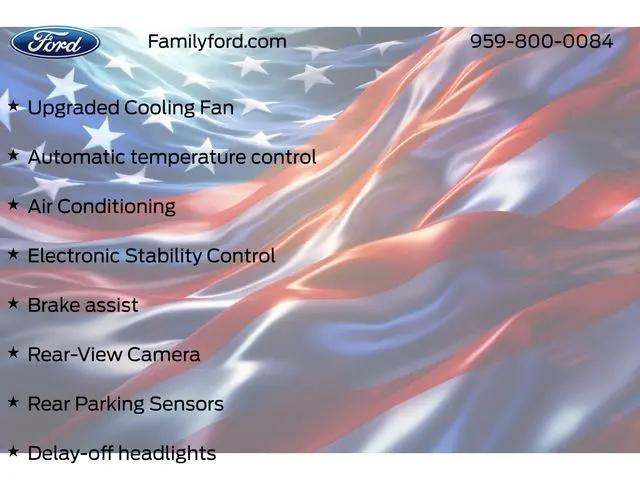 Ford

Familyford.com

959-800-0084

★ Upgraded Cooling Fan

★ Automatic temperature control

★ Air Conditioning

★ Electronic Stability Control

★ Brake assist

★ Rear-View Camera

★ Rear Parking Sensors

★ Delay-off headlights